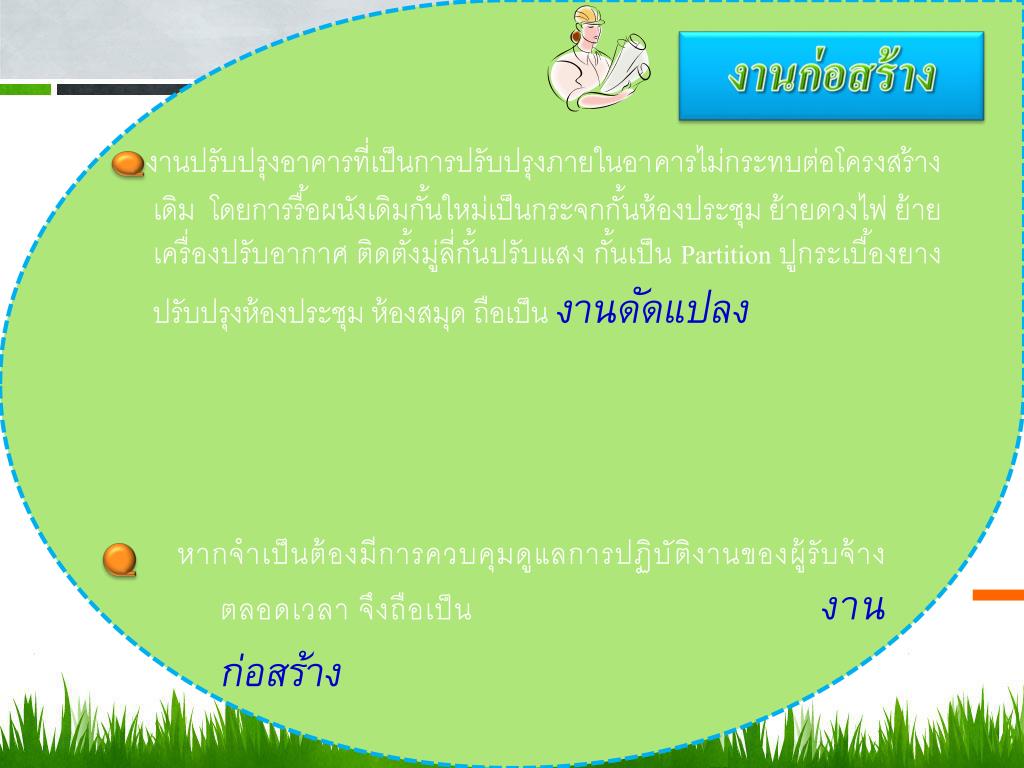 งานก่อสร้าง

งานปรับปรุงอาคารที่เป็นการปรับปรุงภายในอาคารไม่กระทบต่อโครงสร้างเดิม โดยการรื้อผนังเดิมกั้นใหม่เป็นกระจกกั้นห้องประชุม ย้ายดวงไฟ ย้ายเครื่องปรับอากาศ ติดตั้งมู่ลี่กั้นปรับแสง กั้นเป็น Partition ปูกระเบื้องยาง ปรับปรุงห้องประชุม ห้องสมุด ถือเป็น งานดัดแปลง

หากจำเป็นต้องมีการควบคุมดูแลการปฏิบัติงานของผู้รับจ้างตลอดเวลา จึงถือเป็น งานก่อสร้าง